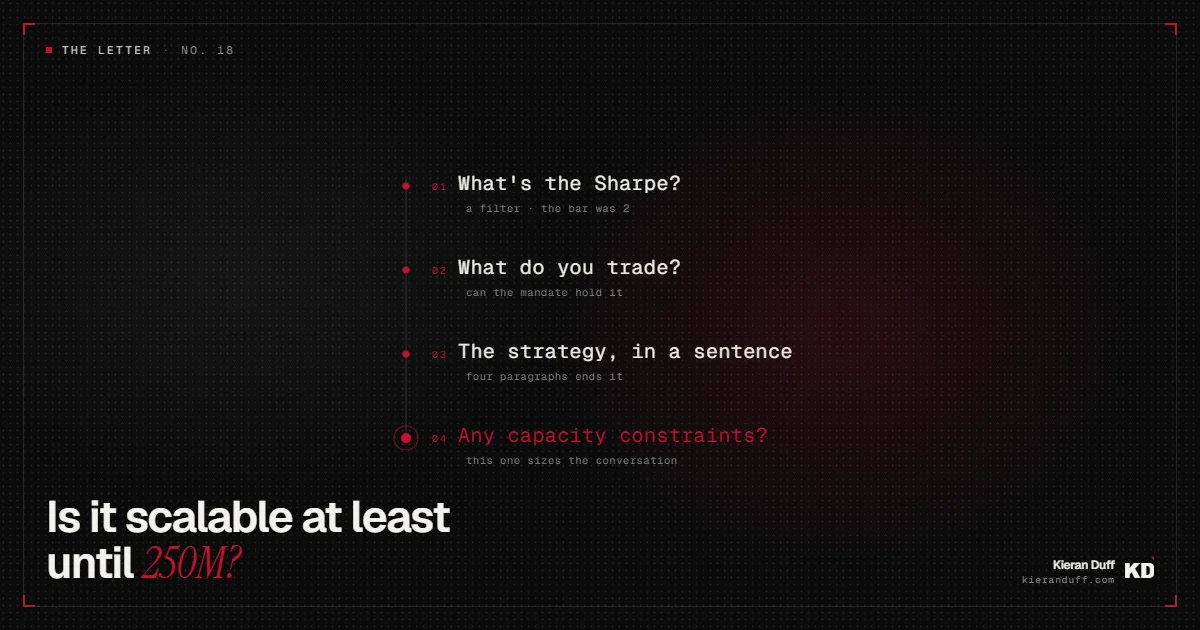 THE LETTER · NO. 18

01 What's the Sharpe?
a filter · the bar was 2

02 What do you trade?
can the mandate hold it

03 The strategy, in a sentence
four paragraphs ends it

04 Any capacity constraints?
this one sizes the conversation

Is it scalable at least until 250M?

Kieran Duff
kieranduff.com
KD